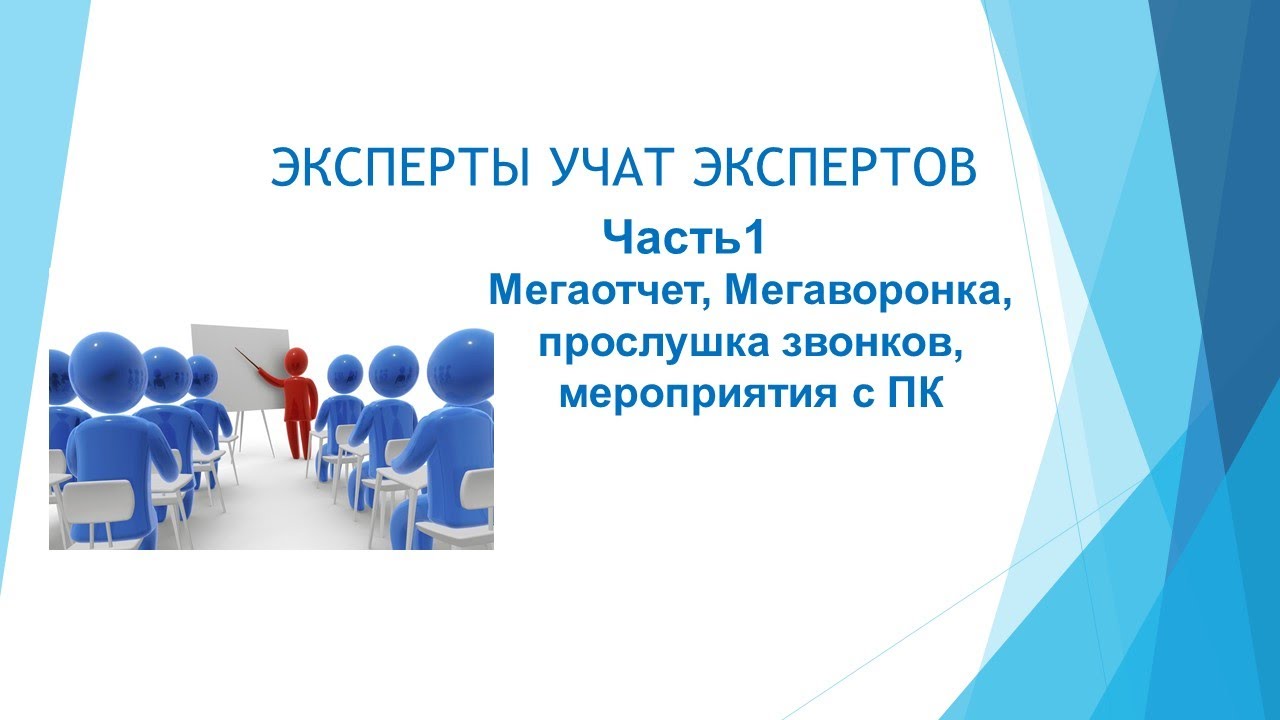 ЭКСПЕРТЫ УЧАТ ЭКСПЕРТОВ

Часть1

Мегаотчет, Мегаворонка, прослушка звонков, мероприятия с ПК